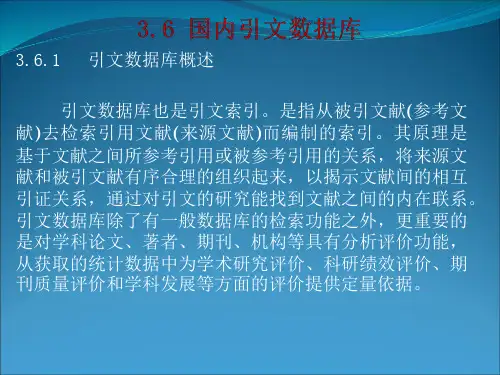 3.6 国内引文数据库

3.6.1　引文数据库概述

引文数据库也是引文索引。是指从被引文献(参考文献)去检索引用文献(来源文献)而编制的索引。其原理是基于文献之间所参考引用或被参考引用的关系，将来源文献和被引文献有序合理的组织起来，以揭示文献间的相互引证关系，通过对引文的研究能找到文献之间的内在联系。引文数据库除了有一般数据库的检索功能之外，更重要的是对学科论文、著者、期刊、机构等具有分析评价功能，从获取的统计数据中为学术研究评价、科研绩效评价、期刊质量评价和学科发展等方面的评价提供定量依据。